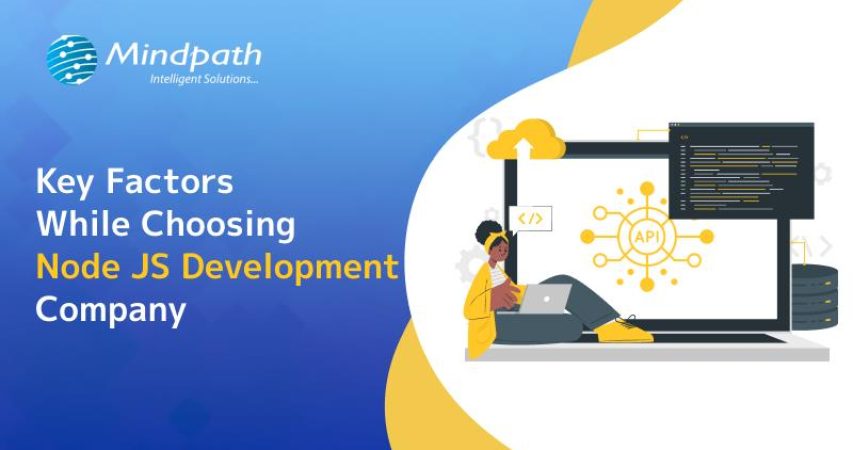 Mindpath
Intelligent Solutions...

Key Factors While Choosing Node JS Development Company

</>

API